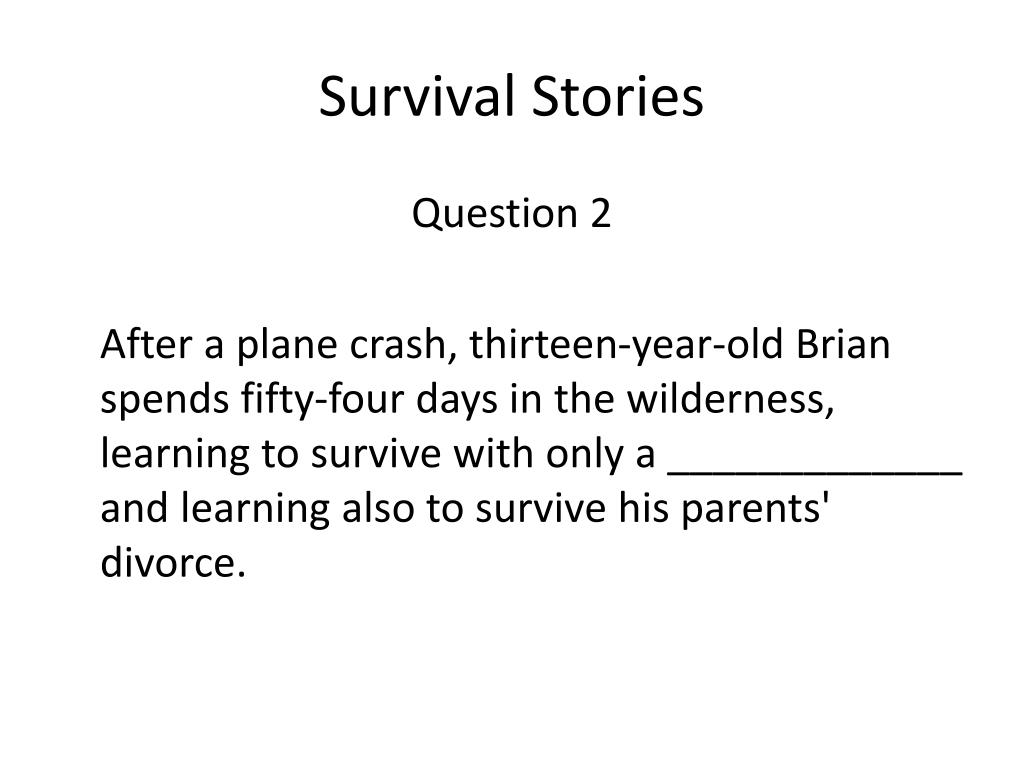 Survival Stories

Question 2

After a plane crash, thirteen-year-old Brian spends fifty-four days in the wilderness, learning to survive with only a _____________ and learning also to survive his parents' divorce.